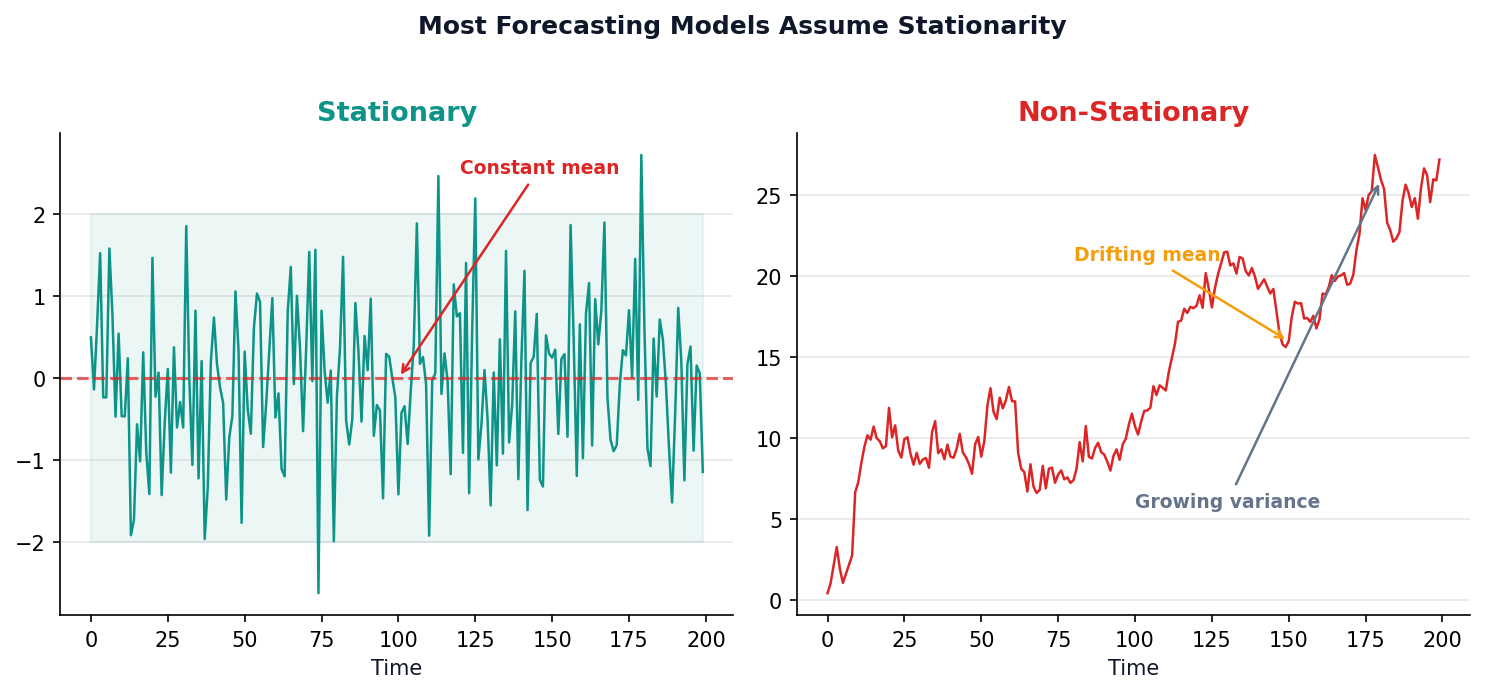 Most Forecasting Models Assume Stationarity

Stationary

Constant mean

2
1
0
−1
−2

0 25 50 75 100 125 150 175 200
Time

Non-Stationary

Drifting mean

Growing variance

25
20
15
10
5
0

0 25 50 75 100 125 150 175 200
Time